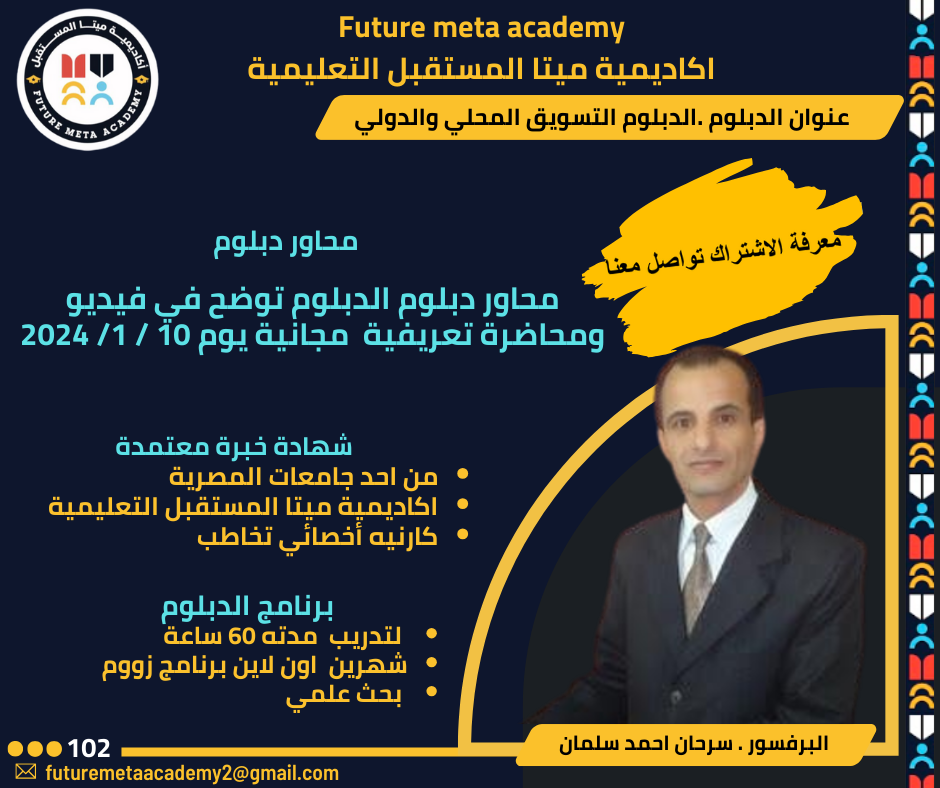 أكاديمية ميتا المستقبل
FUTURE META ACADEMY

Future meta academy
اكاديمية ميتا المستقبل التعليمية

عنوان الدبلوم .الدبلوم التسويق المحلي والدولي

معرفة الاشتراك تواصل معنا

محاور دبلوم

محاور دبلوم الدبلوم توضح في فيديو ومحاضرة تعريفية مجانية يوم 10 / 1 / 2024

شهادة خبرة معتمدة
- من احد جامعات المصرية
- اكاديمية ميتا المستقبل التعليمية
- كارنيه أخصائي تخاطب

برنامج الدبلوم
- لتدريب مدته 60 ساعة
- شهرين اون لاين برنامج زووم
- بحث علمي

البرفسور . سرحان احمد سلمان

102
futuremetaacademy2@gmail.com